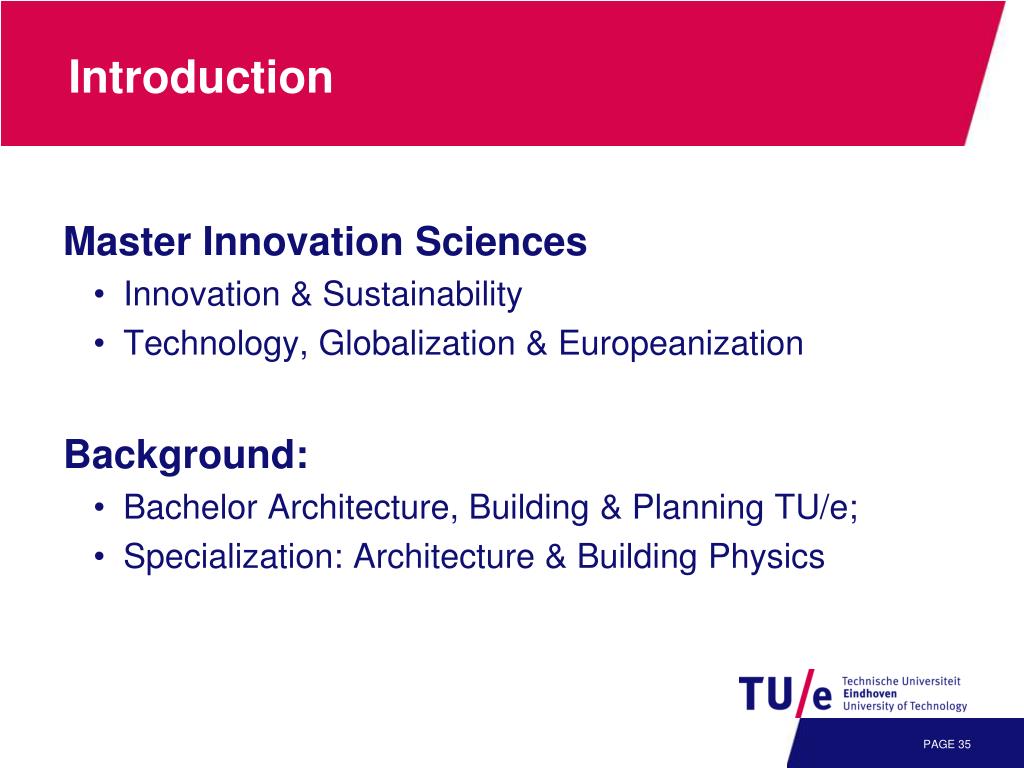 Introduction

Master Innovation Sciences
• Innovation & Sustainability
• Technology, Globalization & Europeanization

Background:
• Bachelor Architecture, Building & Planning TU/e;
• Specialization: Architecture & Building Physics

TU/e Technische Universiteit Eindhoven University of Technology

PAGE 35